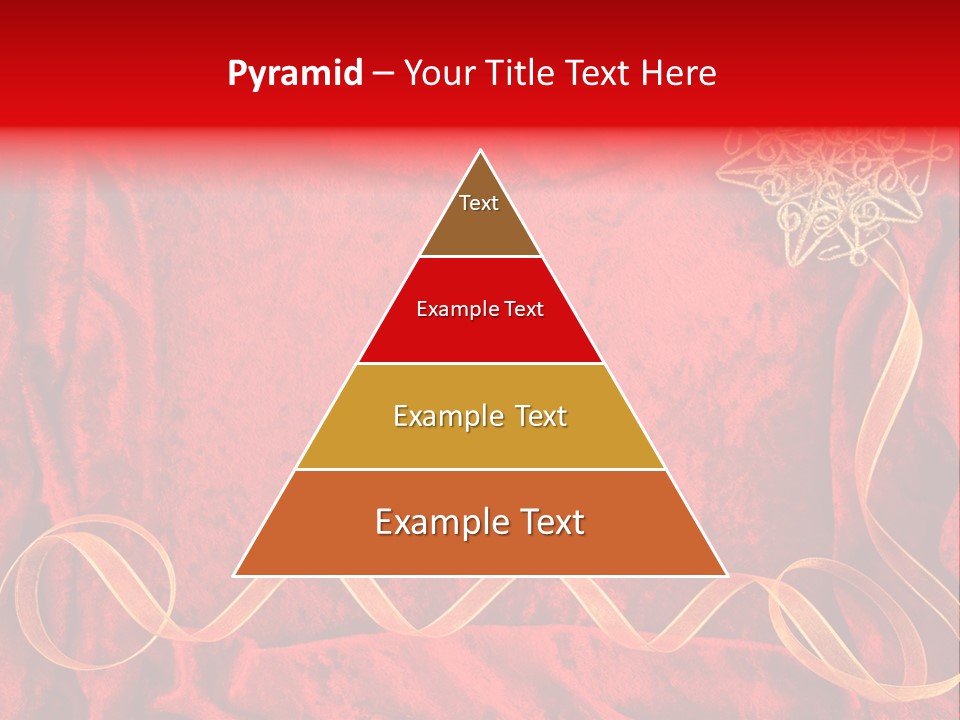 Pyramid – Your Title Text Here

Text

Example Text

Example Text

Example Text